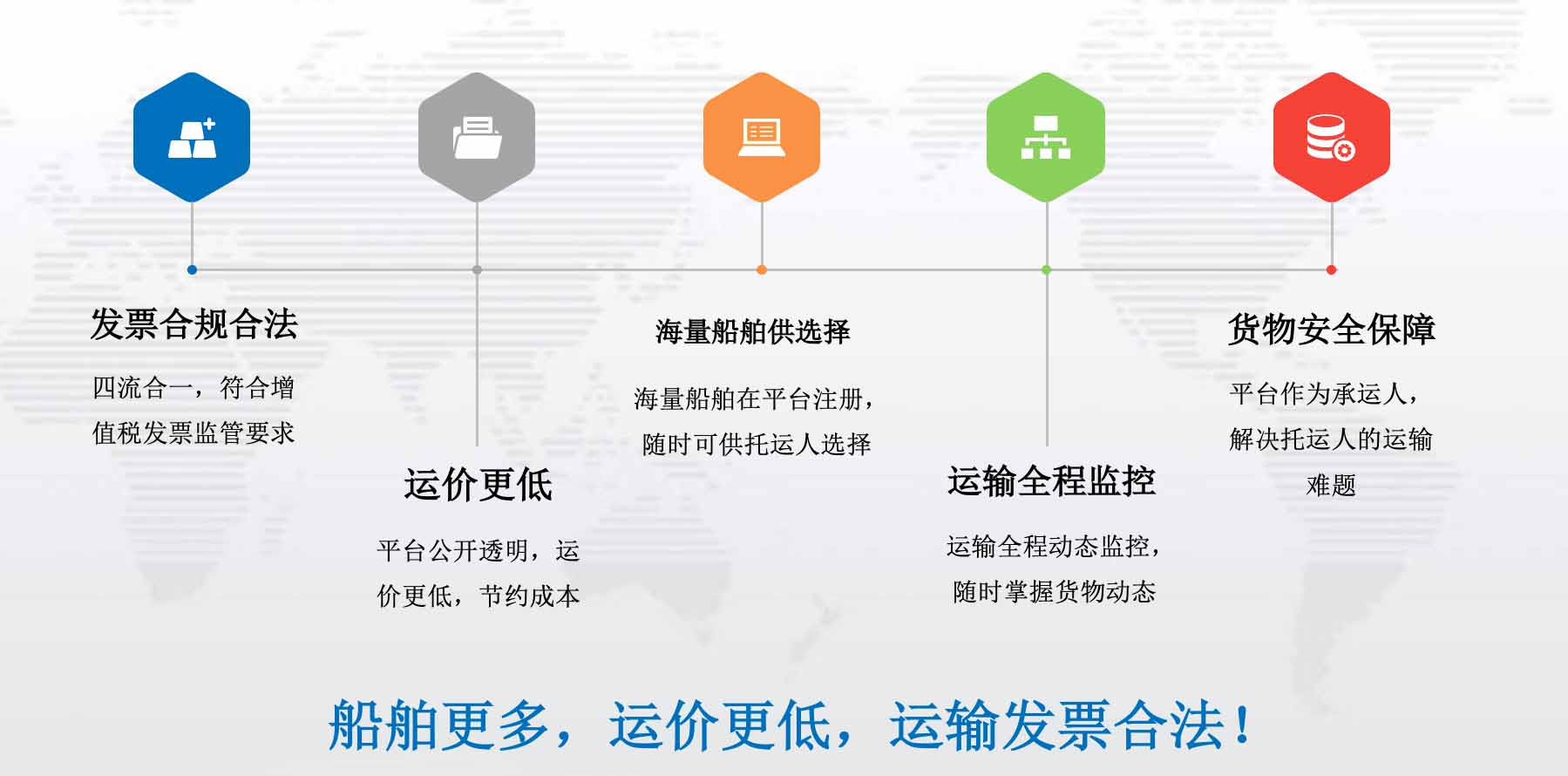 发票合规合法

四流合一，符合增值税发票监管要求

运价更低

平台公开透明，运价更低，节约成本

海量船舶供选择

海量船舶在平台注册，随时可供托运人选择

运输全程监控

运输全程动态监控，随时掌握货物动态

货物安全保障

平台作为承运人，解决托运人的运输难题

船舶更多，运价更低，运输发票合法！